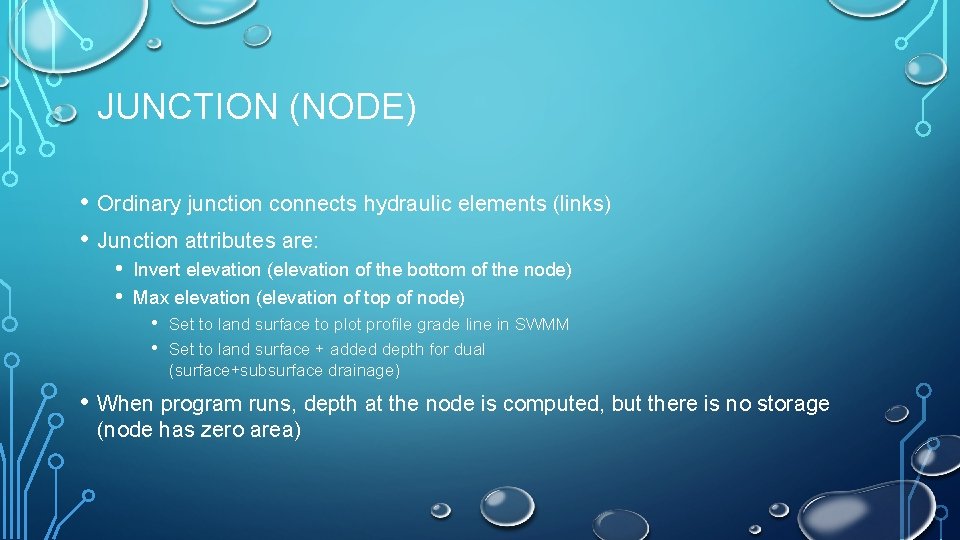 JUNCTION (NODE)

• Ordinary junction connects hydraulic elements (links)

• Junction attributes are:
  • Invert elevation (elevation of the bottom of the node)
  • Max elevation (elevation of top of node)
    • Set to land surface to plot profile grade line in SWMM
    • Set to land surface + added depth for dual (surface+subsurface drainage)

• When program runs, depth at the node is computed, but there is no storage (node has zero area)